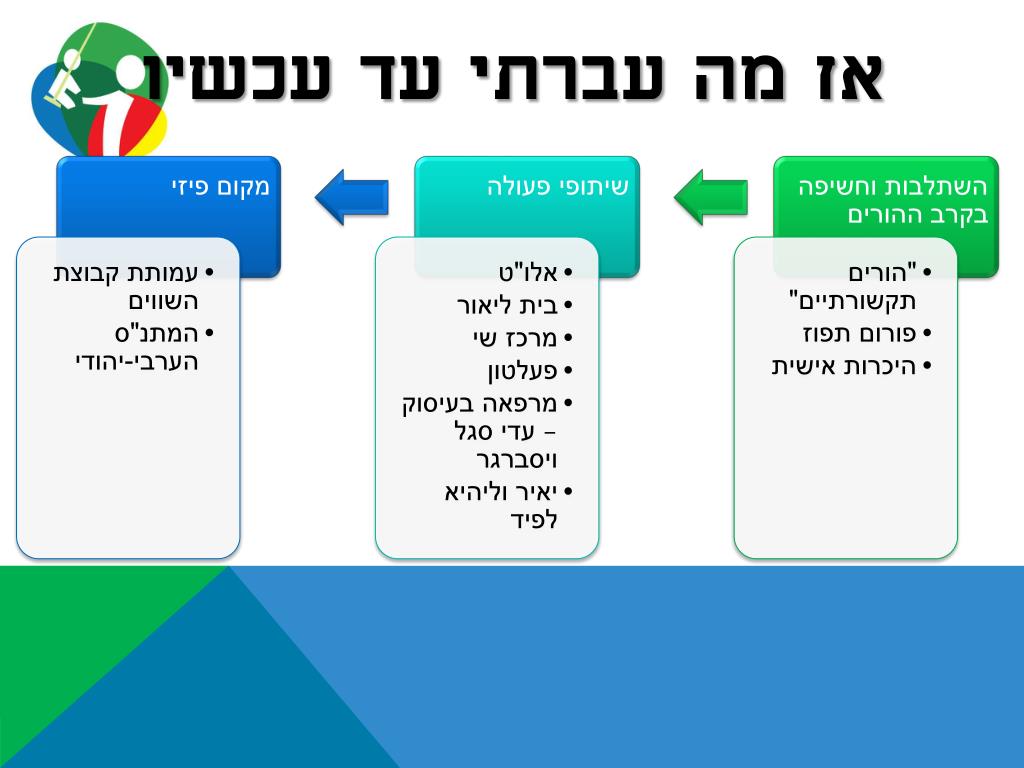 אז מה עברתי עד עכשיו

השתלבות וחשיפה בקרב ההורים

• "הורים תקשורתיים"
• פורום תפוז
• היכרות אישית

שיתופי פעולה

• אלו"ט
• בית ליאור
• מרכז שי
• פעלטון
• מרפאה בעיסוק – עדי סגל ויסברגר
• יאיר וליהיא לפיד

מקום פיזי

• עמותת קבוצת השווים
• המתנ"ס הערבי-יהודי